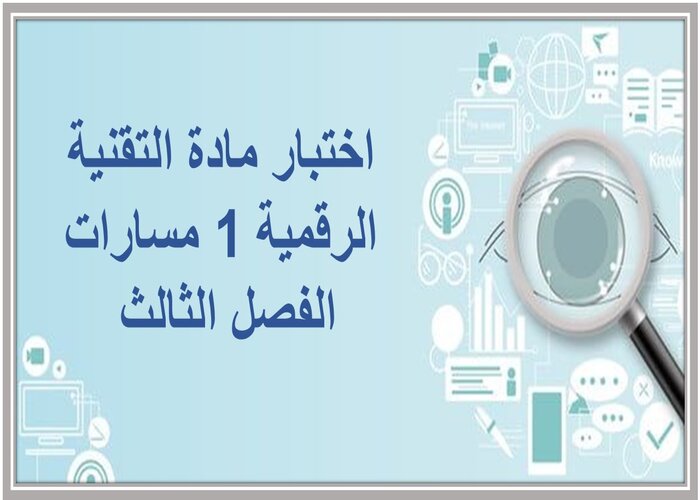 اختبار مادة التقنية الرقمية 1 مسارات الفصل الثالث

The Internet

Know